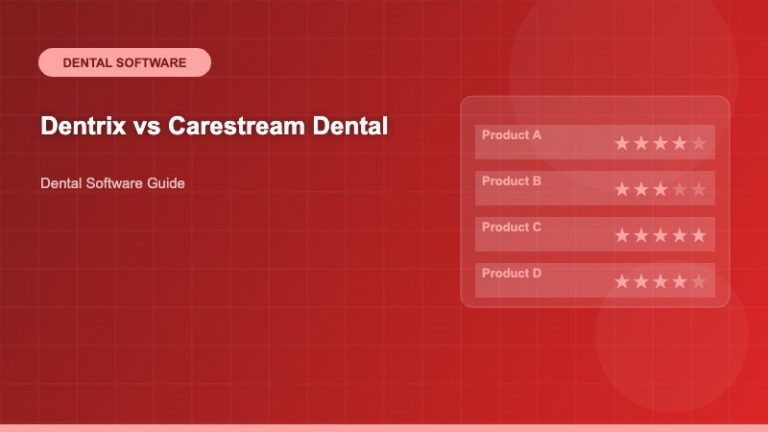 DENTAL SOFTWARE

Dentrix vs Carestream Dental

Dental Software Guide

Product A ★★★★★

Product B ★★★★★

Product C ★★★★★

Product D ★★★★★